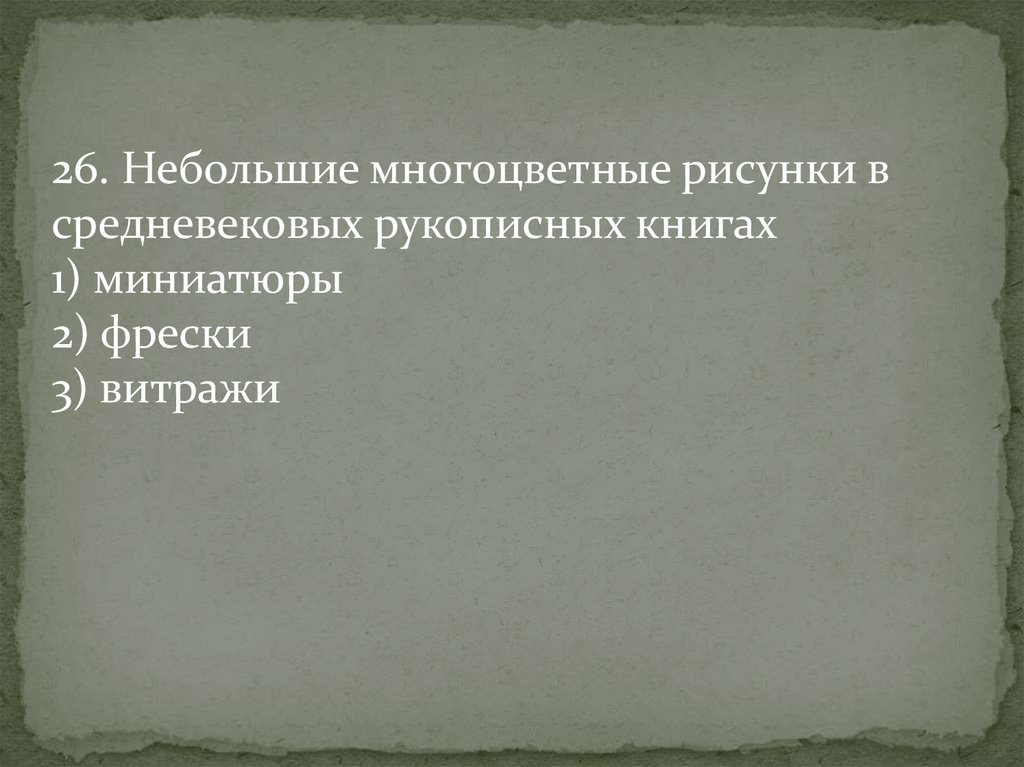 26. Небольшие многоцветные рисунки в средневековых рукописных книгах
1) миниатюры
2) фрески
3) витражи